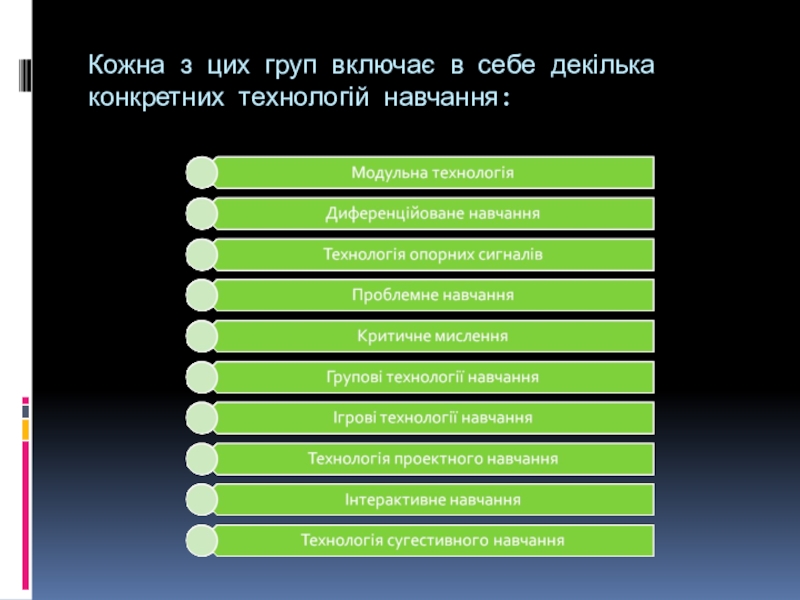 Кожна з цих груп включає в себе декілька конкретних технологій навчання:

Модульна технологія

Диференційоване навчання

Технологія опорних сигналів

Проблемне навчання

Критичне мислення

Групові технології навчання

Ігрові технології навчання

Технологія проектного навчання

Інтерактивне навчання

Технологія сугестивного навчання